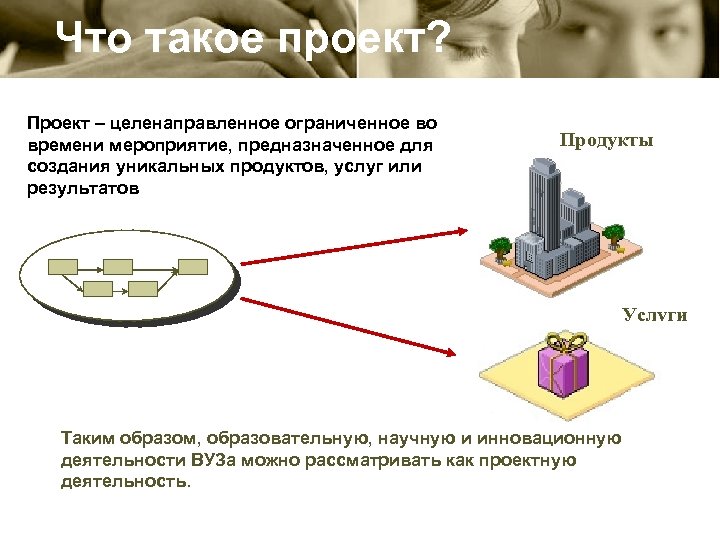 Что такое проект?

Проект – целенаправленное ограниченное во времени мероприятие, предназначенное для создания уникальных продуктов, услуг или результатов

Продукты

Услуги

Таким образом, образовательную, научную и инновационную деятельности ВУЗа можно рассматривать как проектную деятельность.